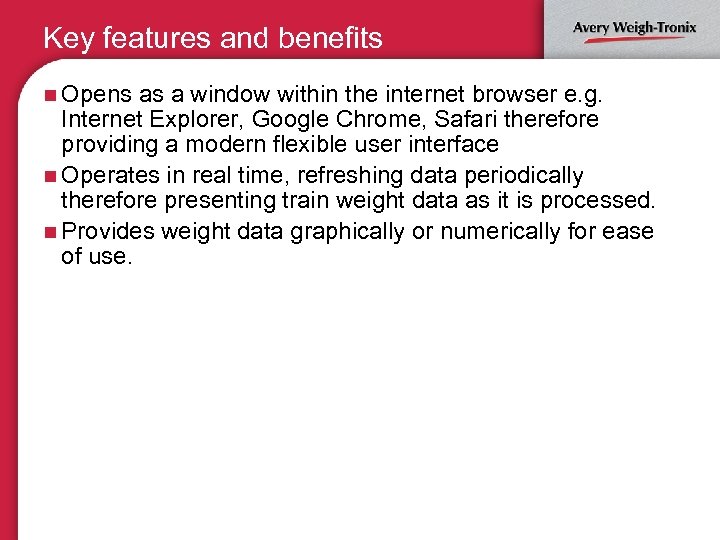 Key features and benefits

Avery Weigh-Tronix

■ Opens as a window within the internet browser e.g. Internet Explorer, Google Chrome, Safari therefore providing a modern flexible user interface

■ Operates in real time, refreshing data periodically therefore presenting train weight data as it is processed.

■ Provides weight data graphically or numerically for ease of use.